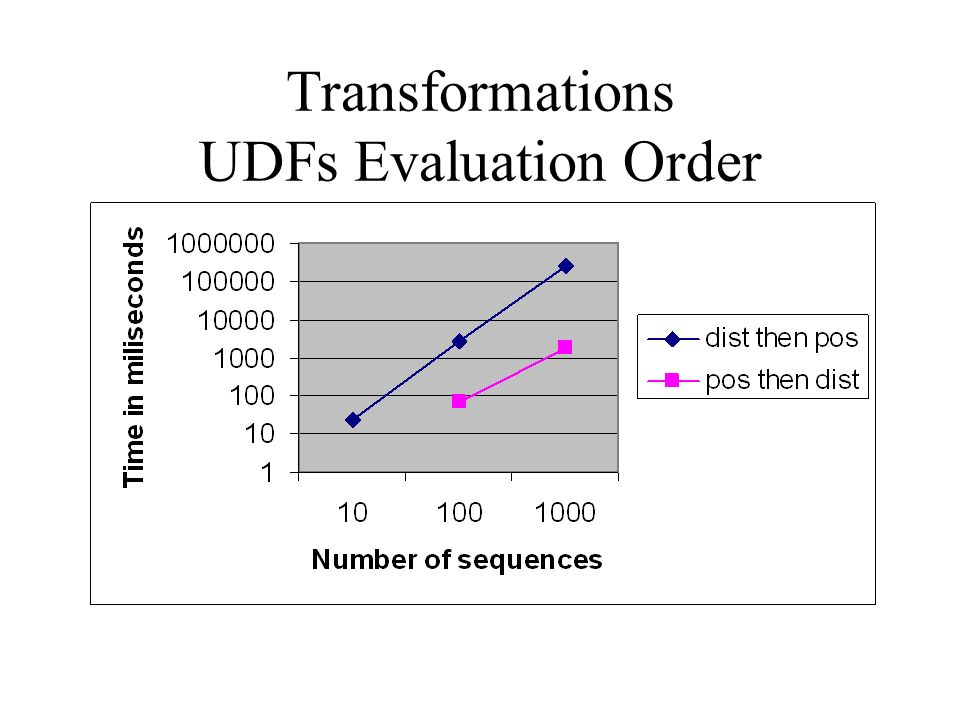 Transformations
UDFs Evaluation Order

Time in miliseconds

1000000
100000
10000
1000
100
10
1

10
100
1000

Number of sequences

dist then pos
pos then dist